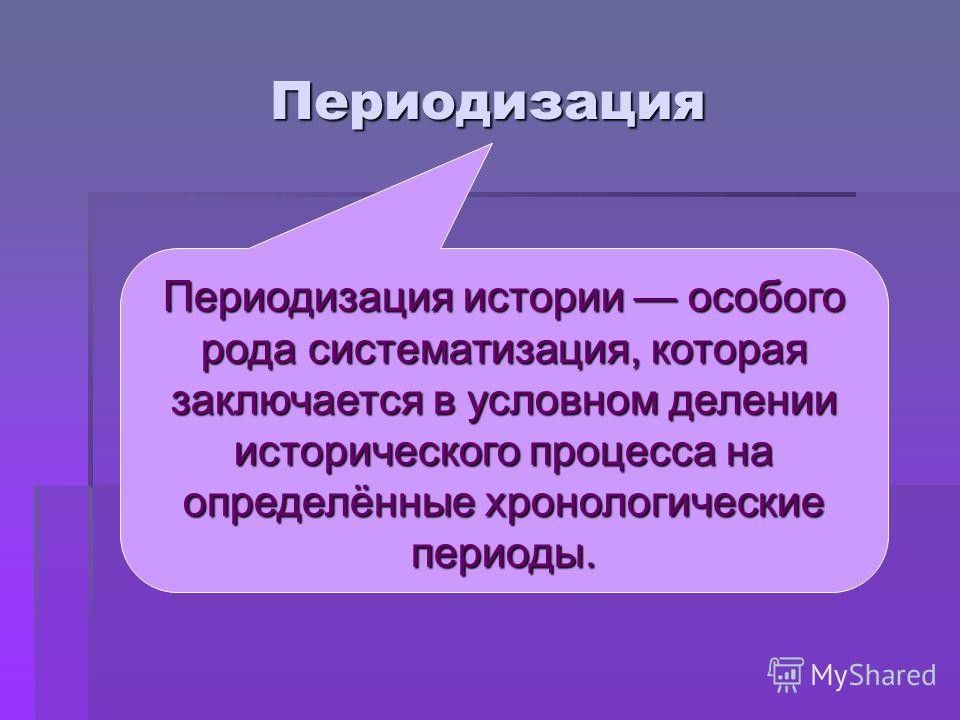 Периодизация

Периодизация истории — особого рода систематизация, которая заключается в условном делении исторического процесса на определённые хронологические периоды.

MyShared